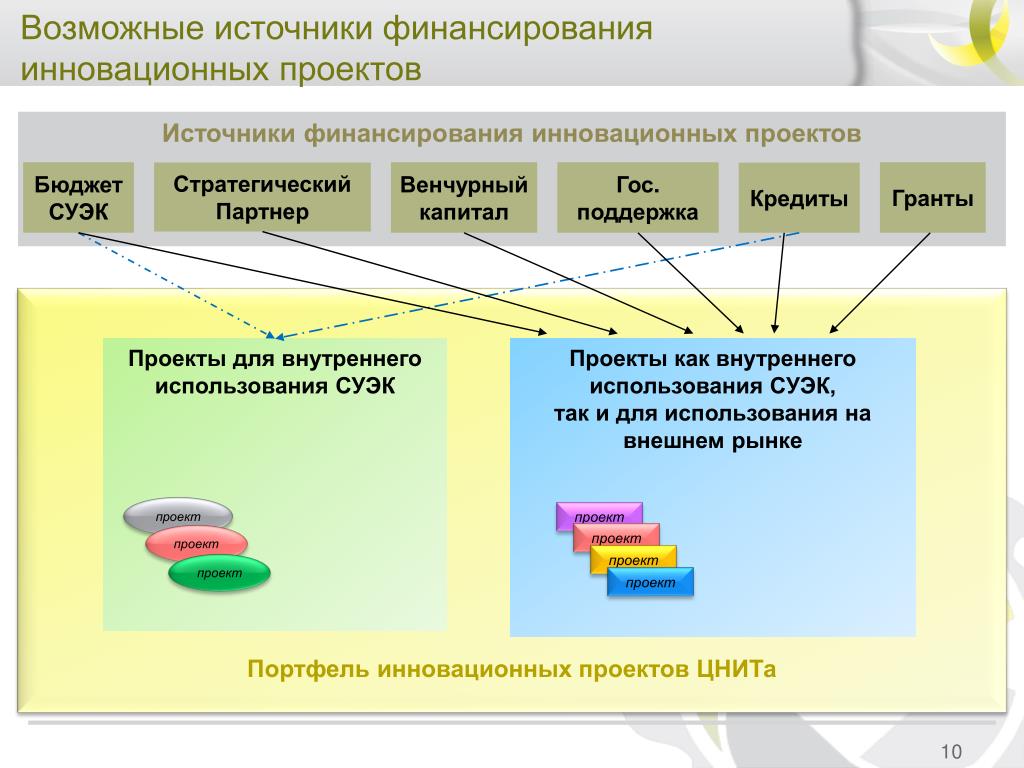 Возможные источники финансирования инновационных проектов

Источники финансирования инновационных проектов

Бюджет СУЭК

Стратегический Партнер

Венчурный капитал

Гос. поддержка

Кредиты

Гранты

Проекты для внутреннего использования СУЭК

проект

проект

проект

Проекты как внутреннего использования СУЭК, так и для использования на внешнем рынке

проект

проект

проект

проект

Портфель инновационных проектов ЦНИТа

10